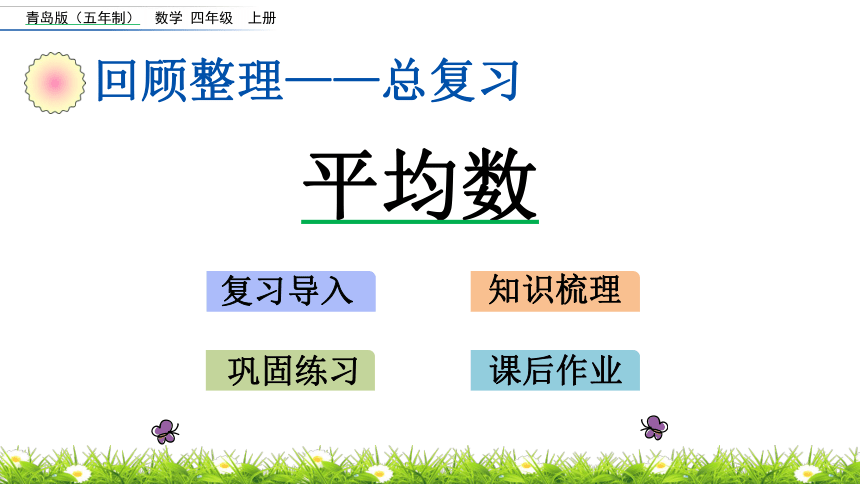 青岛版（五年制） 数学 四年级 上册

回顾整理——总复习

平均数

复习导入

知识梳理

巩固练习

课后作业